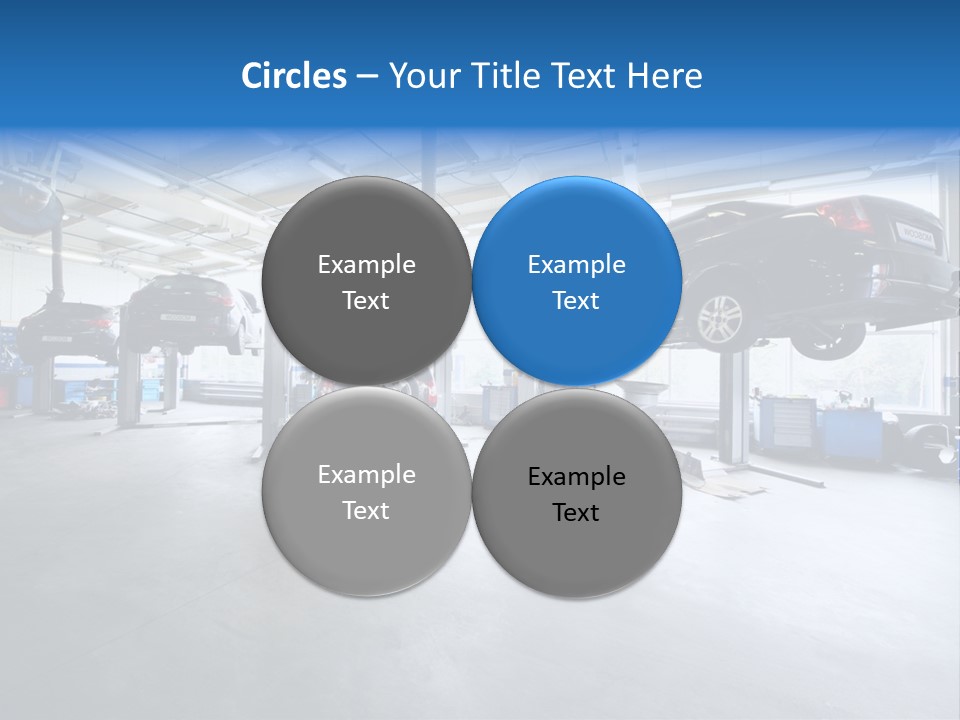 Circles – Your Title Text Here

Example Text

Example Text

Example Text

Example Text